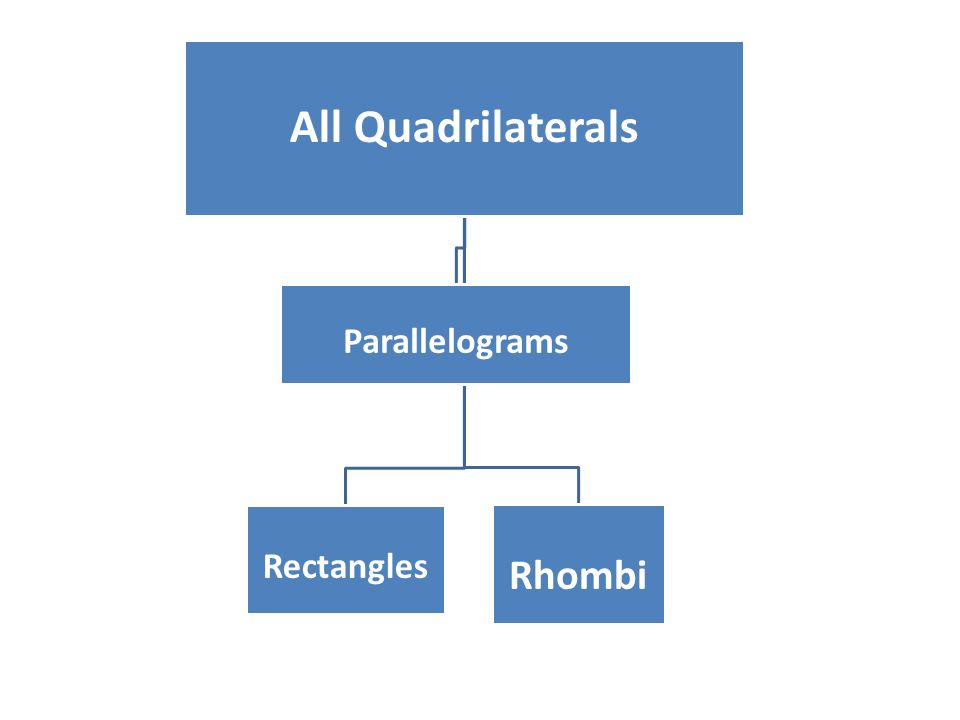 All Quadrilaterals

Parallelograms

Rectangles

Rhombi